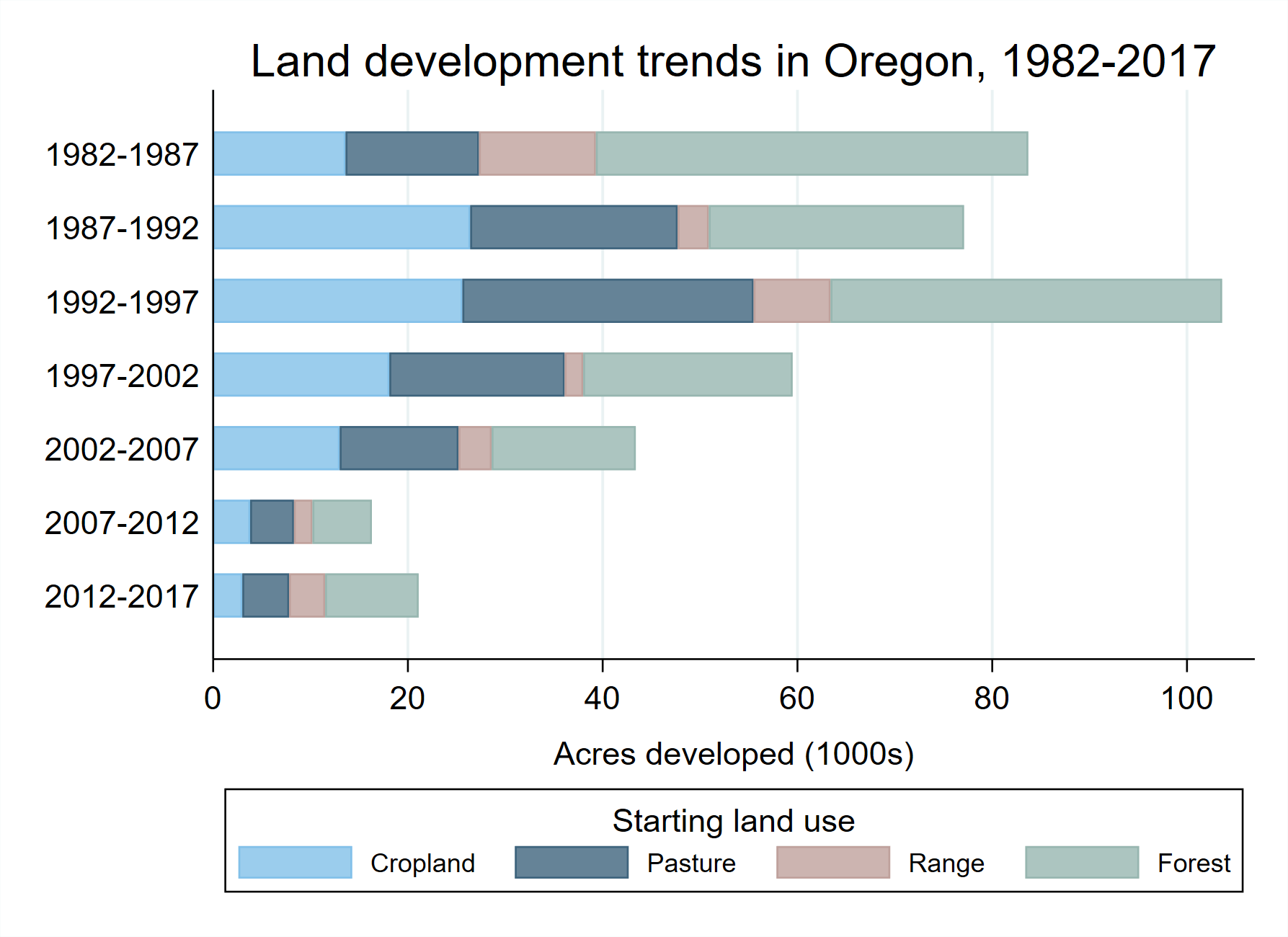 Land development trends in Oregon, 1982-2017

1982-1987
1987-1992
1992-1997
1997-2002
2002-2007
2007-2012
2012-2017

0 20 40 60 80 100

Acres developed (1000s)

Starting land use
Cropland
Pasture
Range
Forest